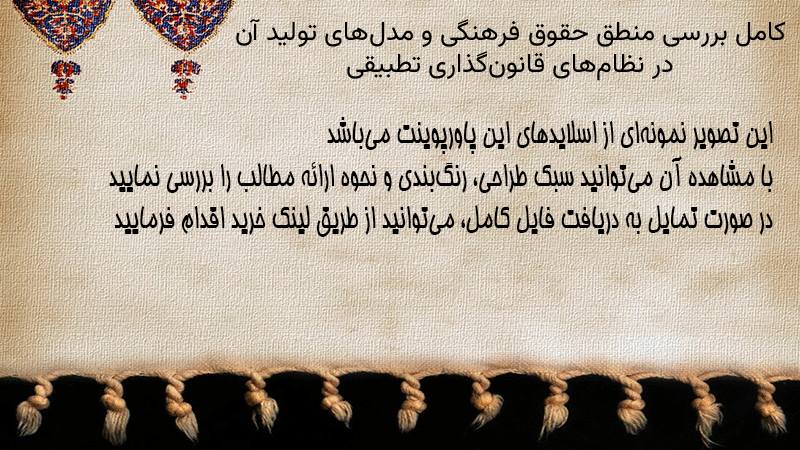 کامل بررسی منطق حقوق فرهنگی و مدل‌های تولید آن در نظام‌های قانون‌گذاری تطبیقی

این تصویر نمونه‌ای از اسلایدهای این پاورپوینت می‌باشد
با مشاهده آن می‌توانید سبک طراحی، رنگ‌بندی و نحوه ارائه مطالب را بررسی نمایید
در صورت تمایل به دریافت فایل کامل، می‌توانید از طریق لینک خرید اقدام فرمایید